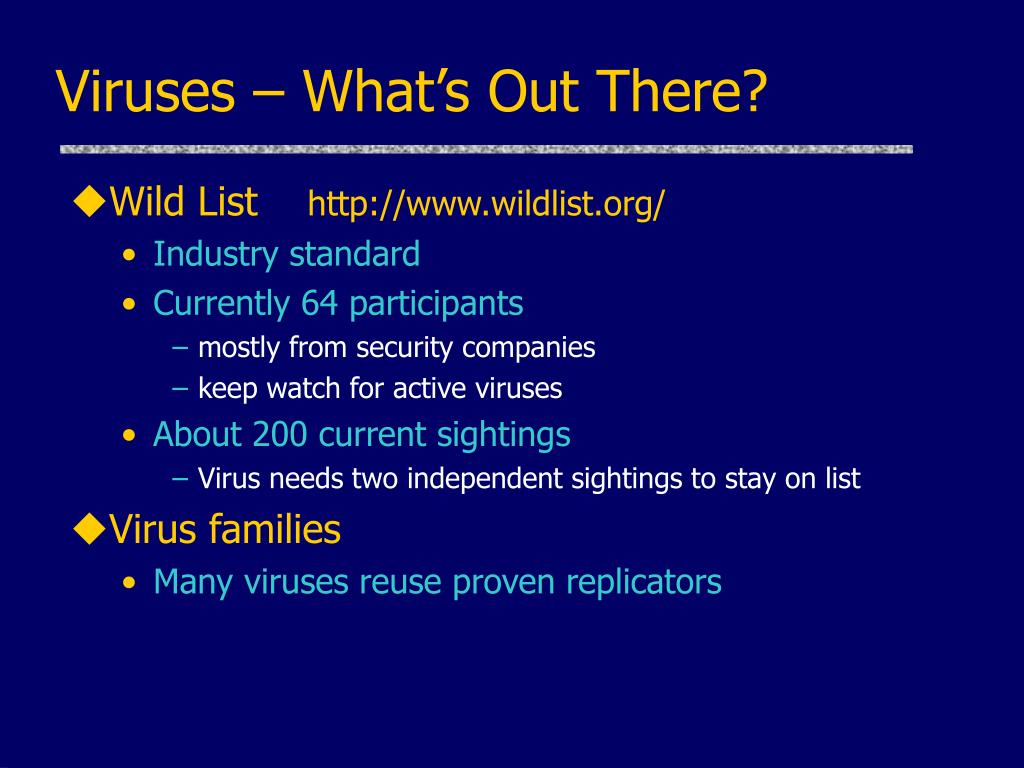 Viruses – What's Out There?

◆Wild List http://www.wildlist.org/

• Industry standard
• Currently 64 participants
– mostly from security companies
– keep watch for active viruses
• About 200 current sightings
– Virus needs two independent sightings to stay on list

◆Virus families

• Many viruses reuse proven replicators